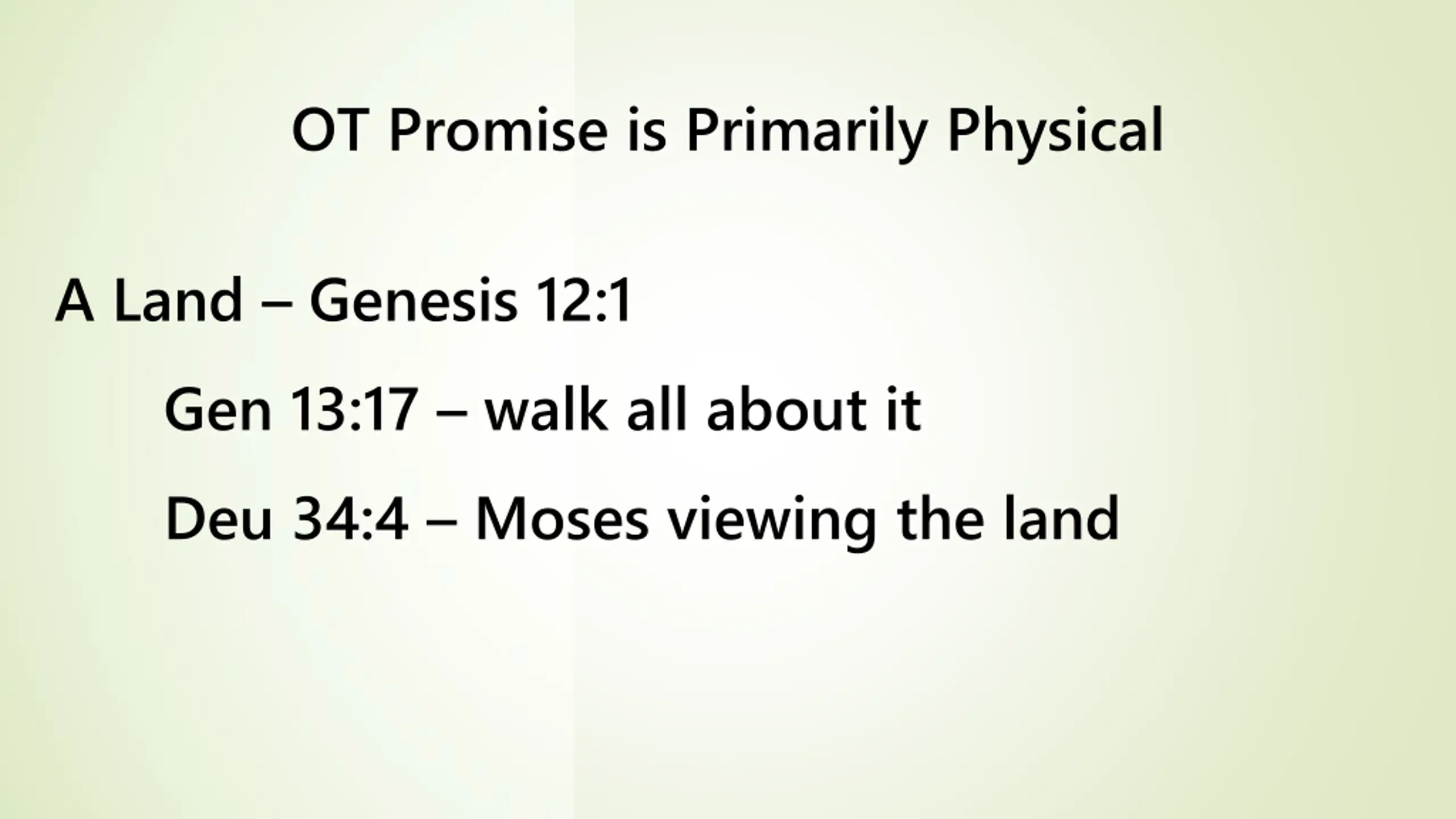 OT Promise is Primarily Physical

A Land – Genesis 12:1

Gen 13:17 – walk all about it

Deu 34:4 – Moses viewing the land